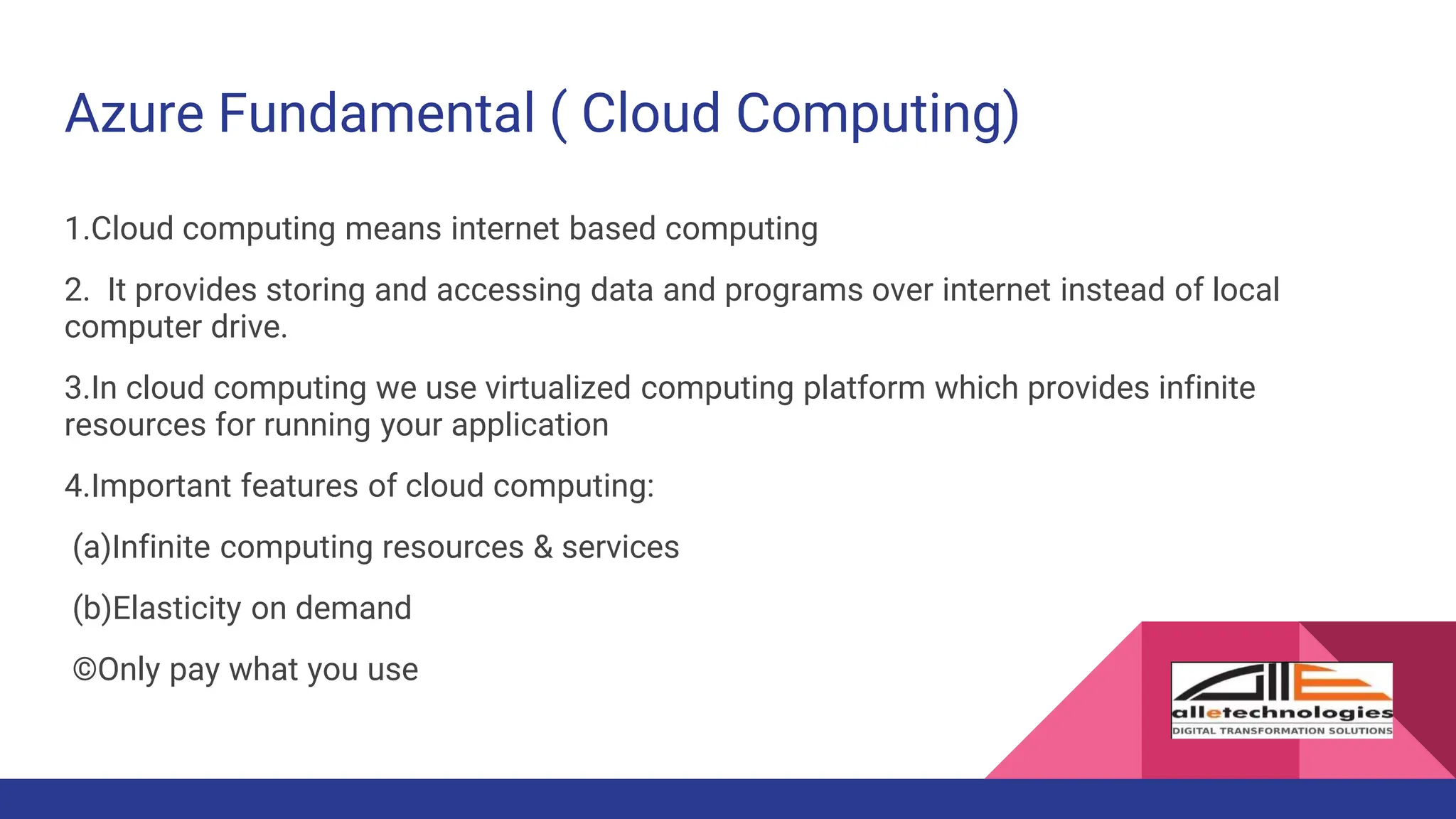 Azure Fundamental ( Cloud Computing)

1.Cloud computing means internet based computing

2. It provides storing and accessing data and programs over internet instead of local computer drive.

3.In cloud computing we use virtualized computing platform which provides infinite resources for running your application

4.Important features of cloud computing:

(a)Infinite computing resources & services

(b)Elasticity on demand

©Only pay what you use

alletechnologies
DIGITAL TRANSFORMATION SOLUTIONS